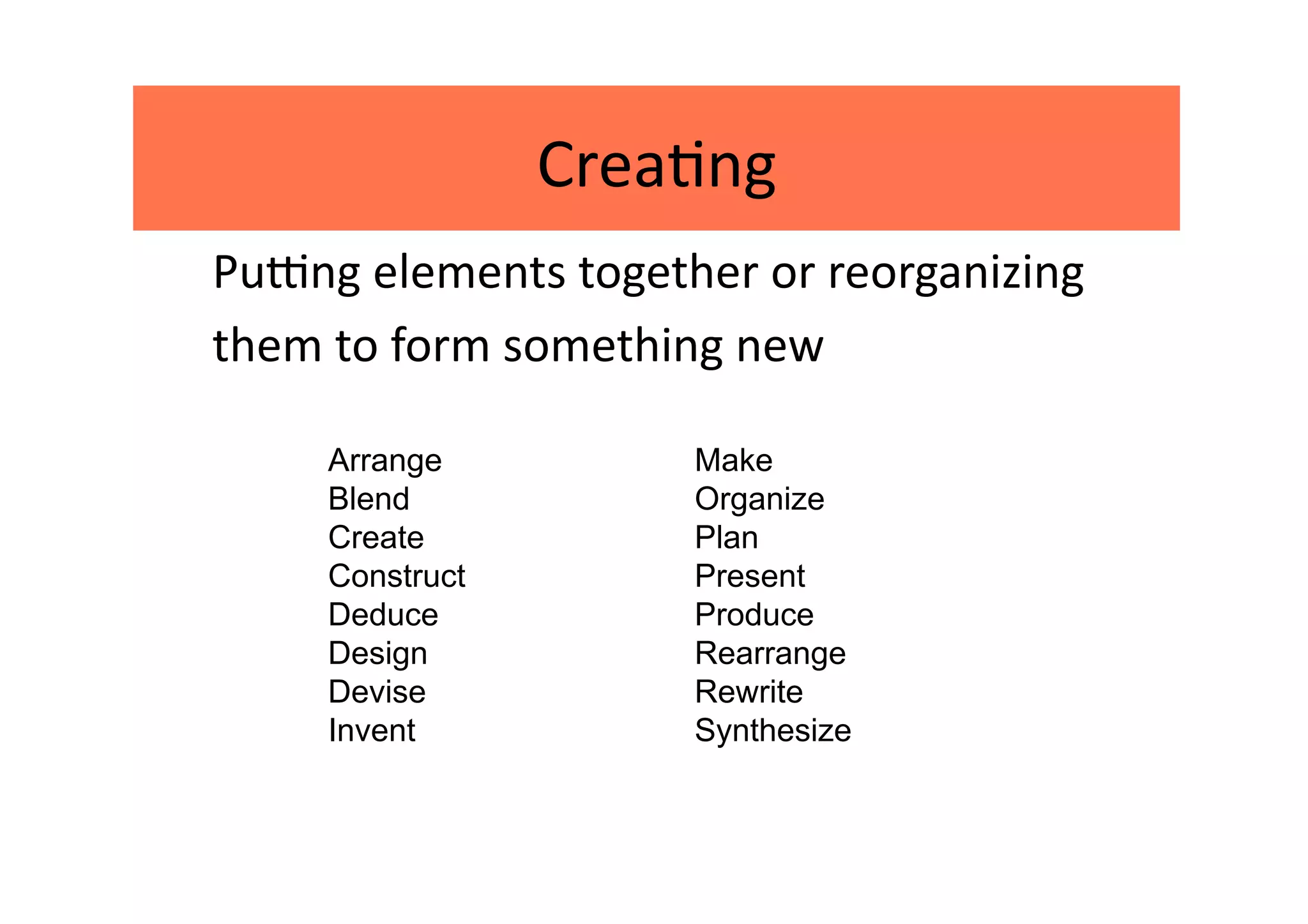 Creating

Putting elements together or reorganizing them to form something new

Arrange
Blend
Create
Construct
Deduce
Design
Devise
Invent

Make
Organize
Plan
Present
Produce
Rearrange
Rewrite
Synthesize